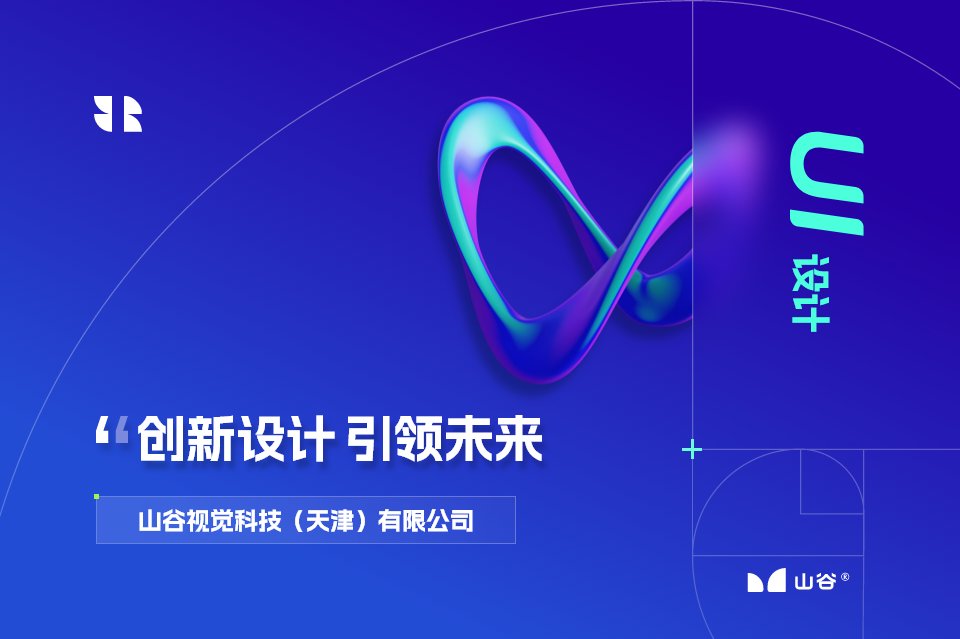 UI
设计

“创新设计 引领未来

山谷视觉科技（天津）有限公司

山谷®